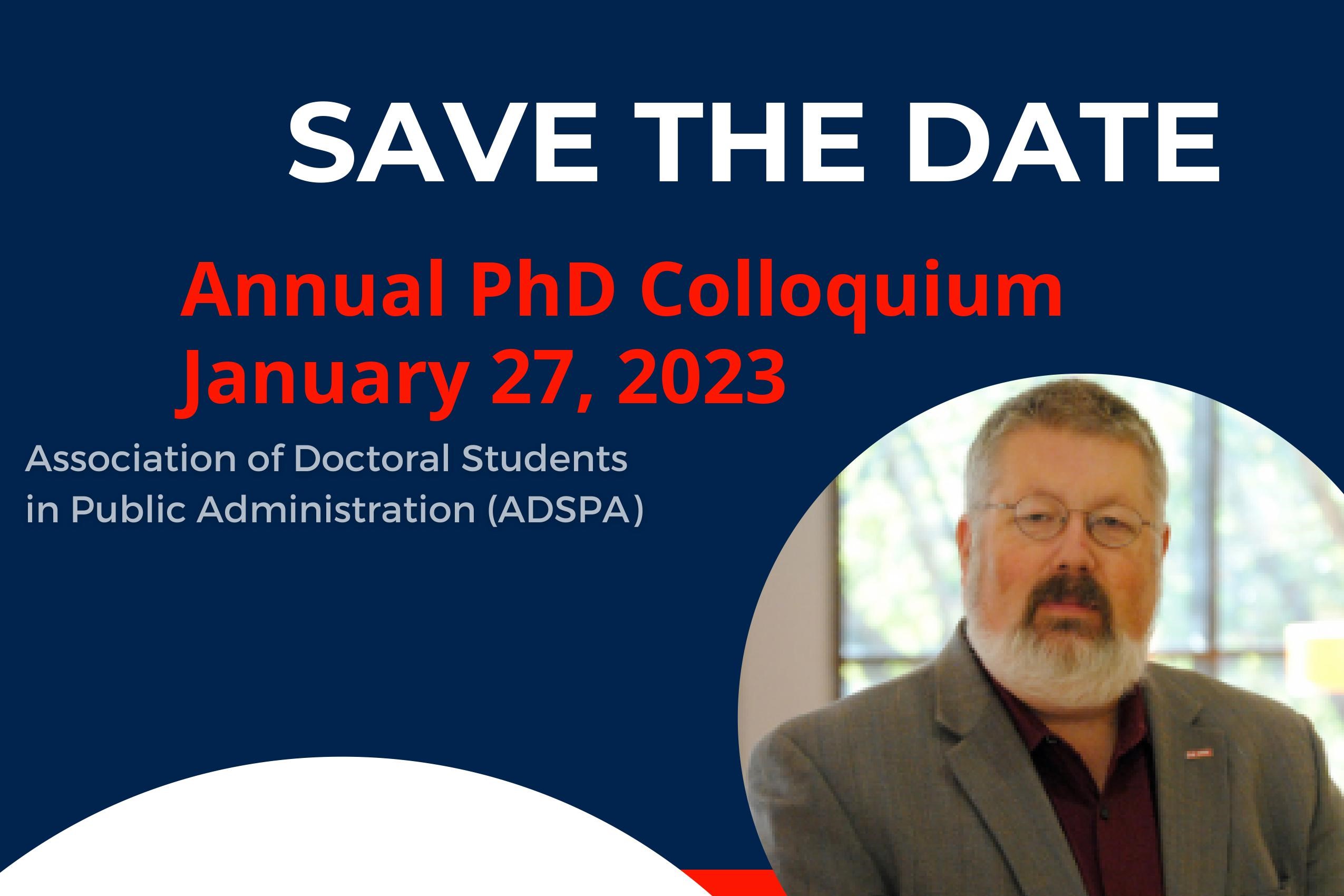 SAVE THE DATE

Annual PhD Colloquium
January 27, 2023

Association of Doctoral Students in Public Administration (ADSPA)